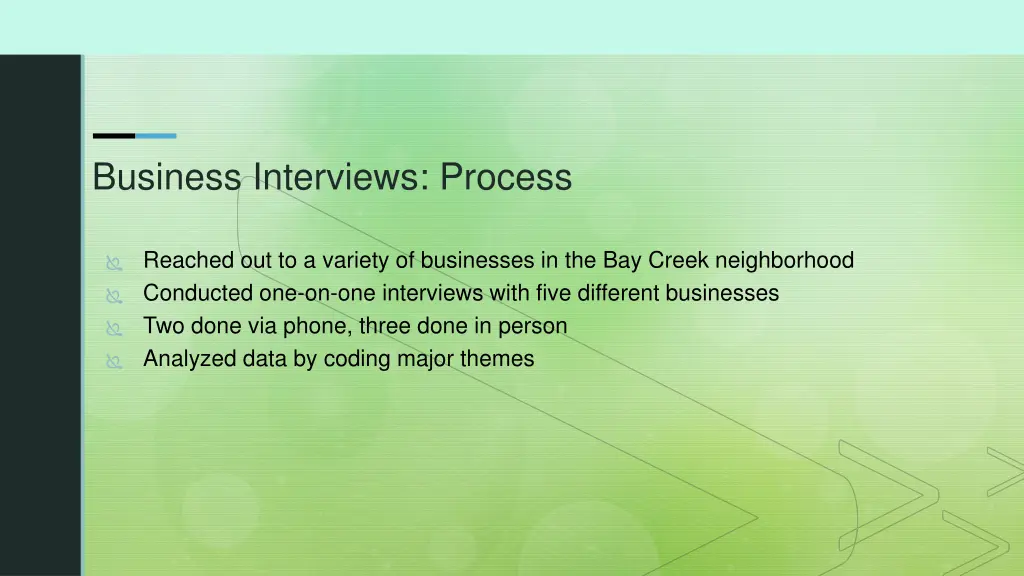 Business Interviews: Process

Reached out to a variety of businesses in the Bay Creek neighborhood
Conducted one-on-one interviews with five different businesses
Two done via phone, three done in person
Analyzed data by coding major themes